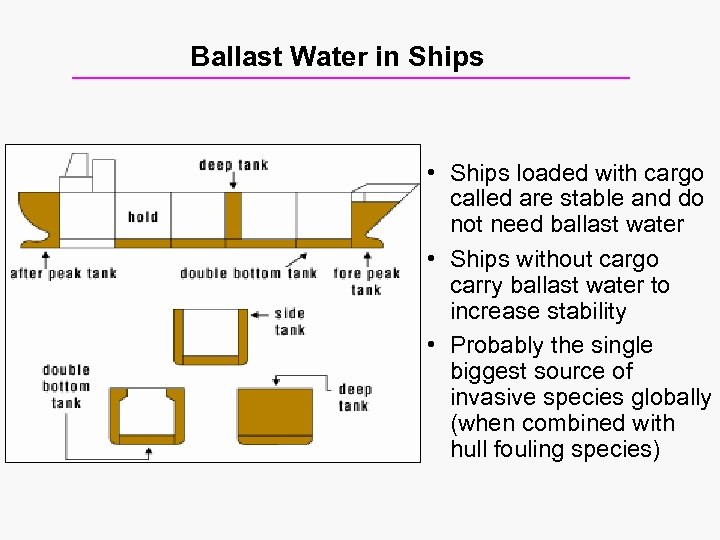 Ballast Water in Ships

deep tank

hold

after peak tank

double bottom tank

fore peak tank

side tank

double bottom tank

deep tank

• Ships loaded with cargo called are stable and do not need ballast water

• Ships without cargo carry ballast water to increase stability

• Probably the single biggest source of invasive species globally (when combined with hull fouling species)